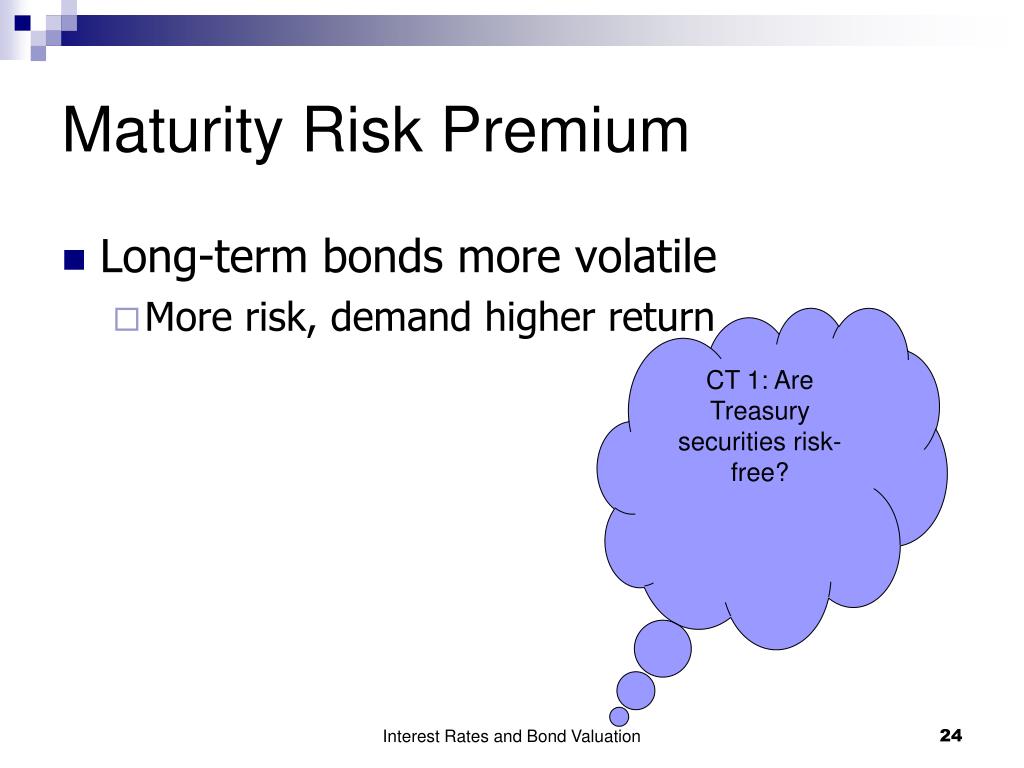 Maturity Risk Premium

Long-term bonds more volatile
More risk, demand higher return

CT 1: Are Treasury securities risk-free?

Interest Rates and Bond Valuation
24